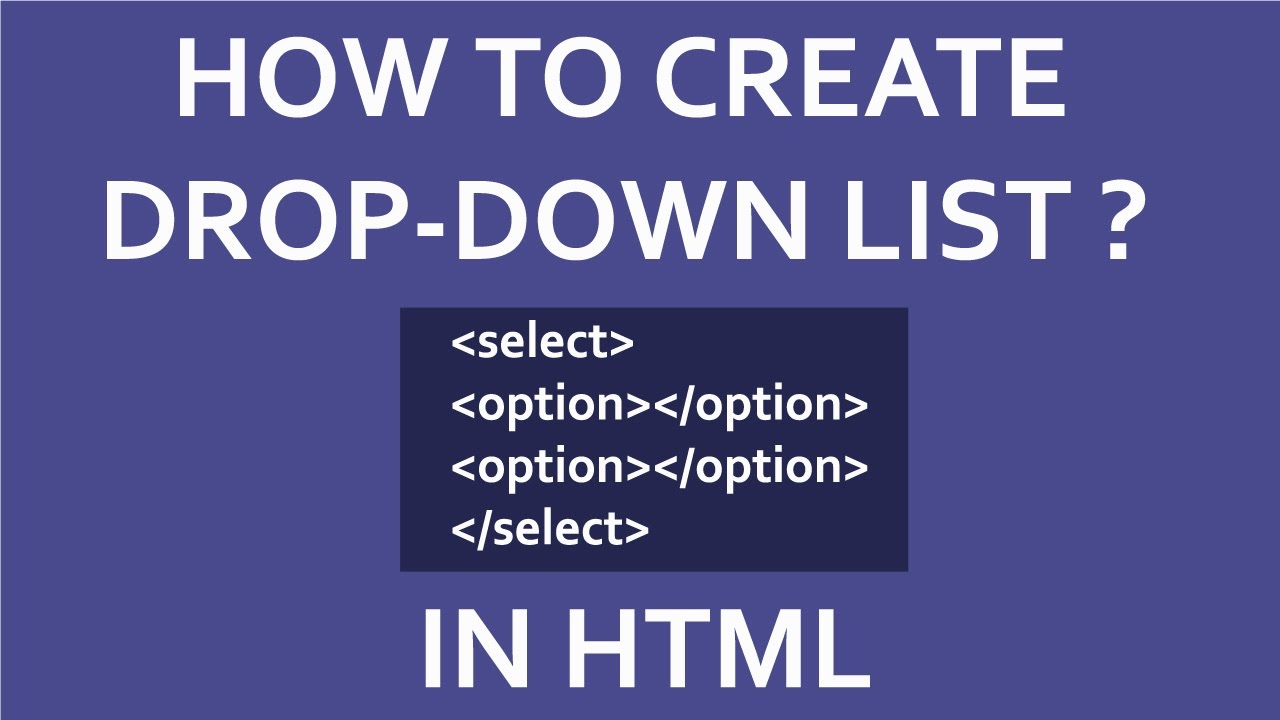 HOW TO CREATE DROP-DOWN LIST ?

<select>
<option></option>
<option></option>
</select>

IN HTML